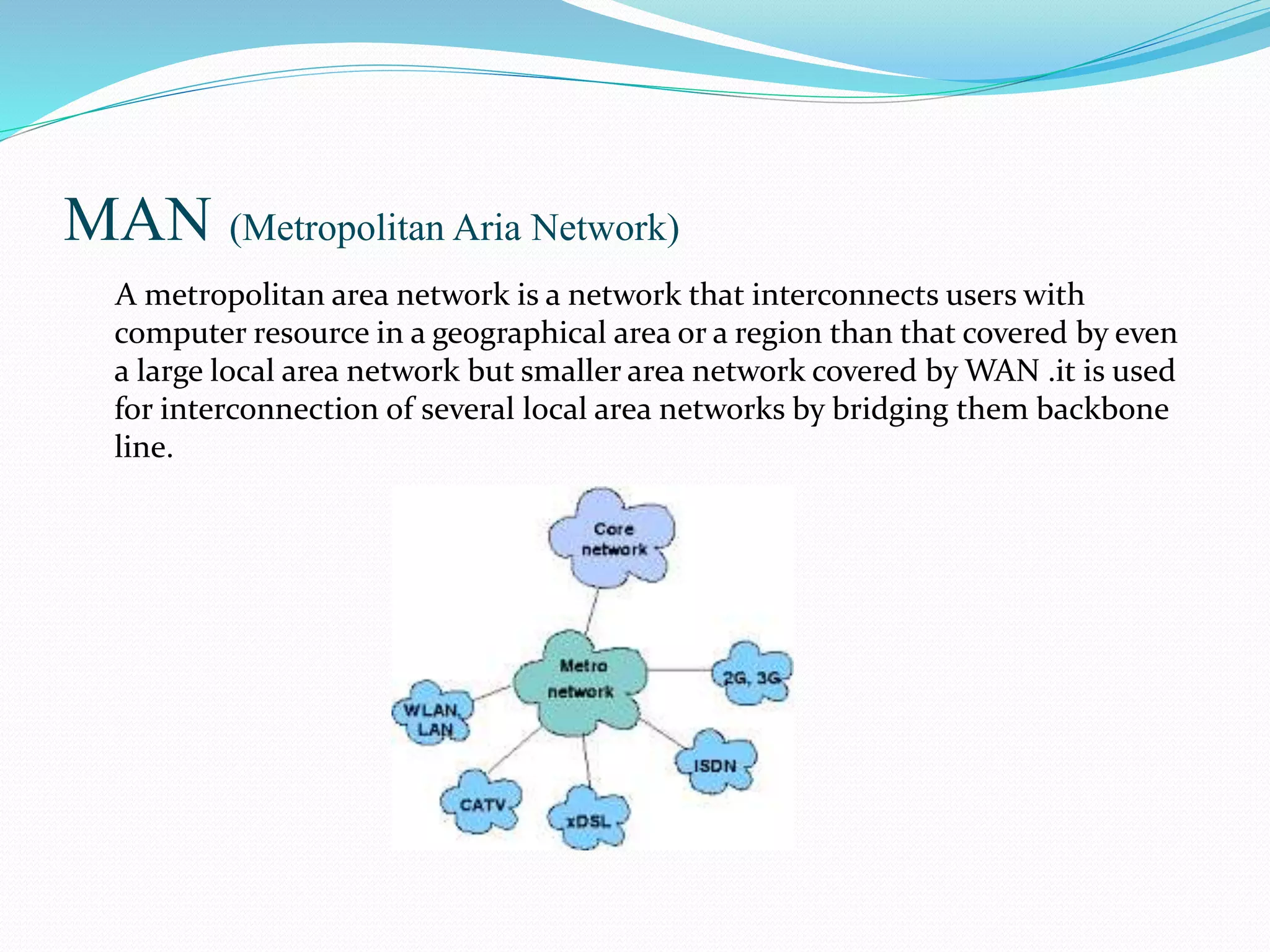 MAN (Metropolitan Aria Network)

A metropolitan area network is a network that interconnects users with computer resource in a geographical area or a region than that covered by even a large local area network but smaller area network covered by WAN .it is used for interconnection of several local area networks by bridging them backbone line.

Core network

Metro network

2G, 3G

WLAN, LAN

ISDN

CATV

xDSL